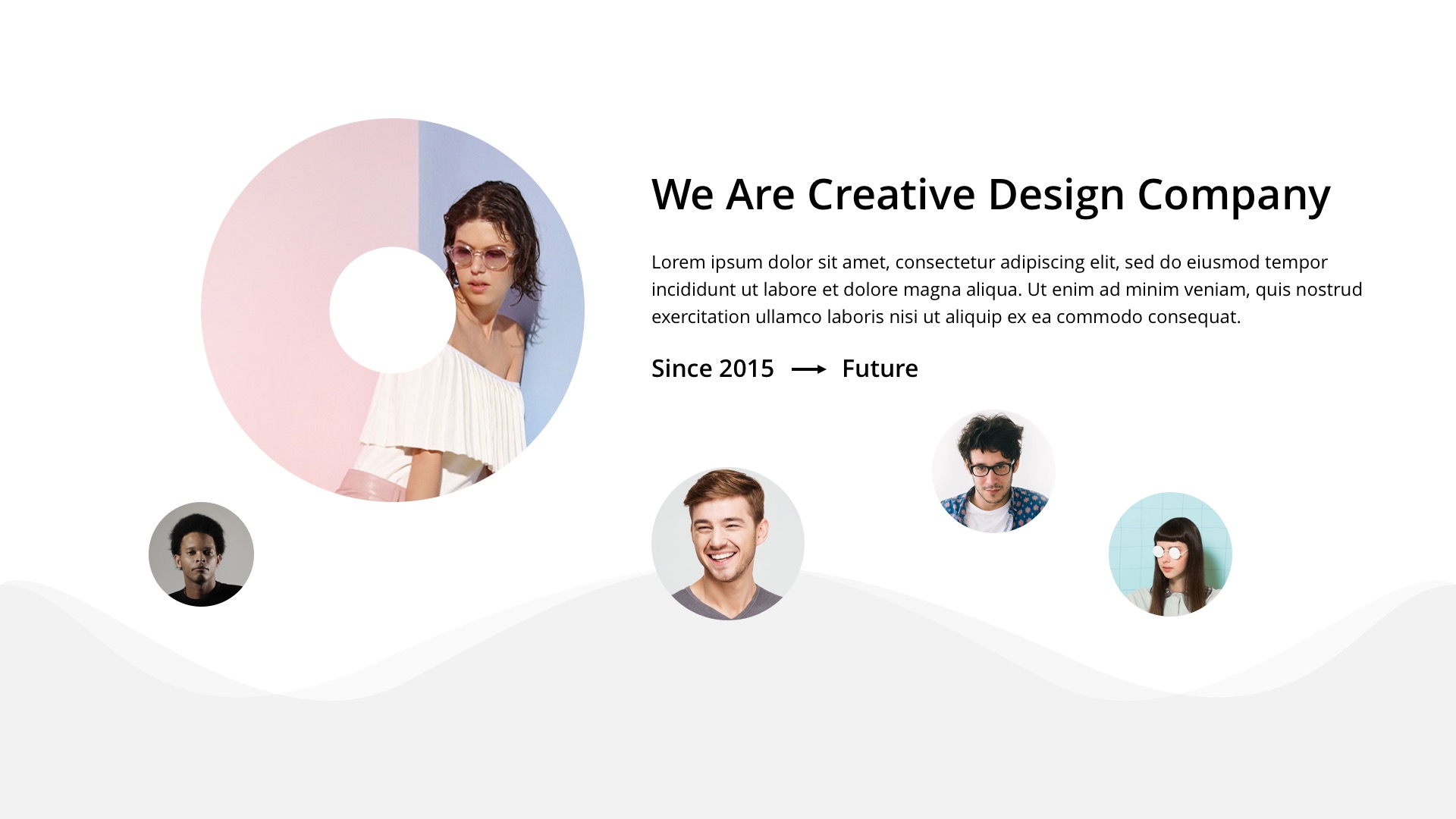 We Are Creative Design Company

Lorem ipsum dolor sit amet, consectetur adipiscing elit, sed do eiusmod tempor incididunt ut labore et dolore magna aliqua. Ut enim ad minim veniam, quis nostrud exercitation ullamco laboris nisi ut aliquip ex ea commodo consequat.

Since 2015 → Future